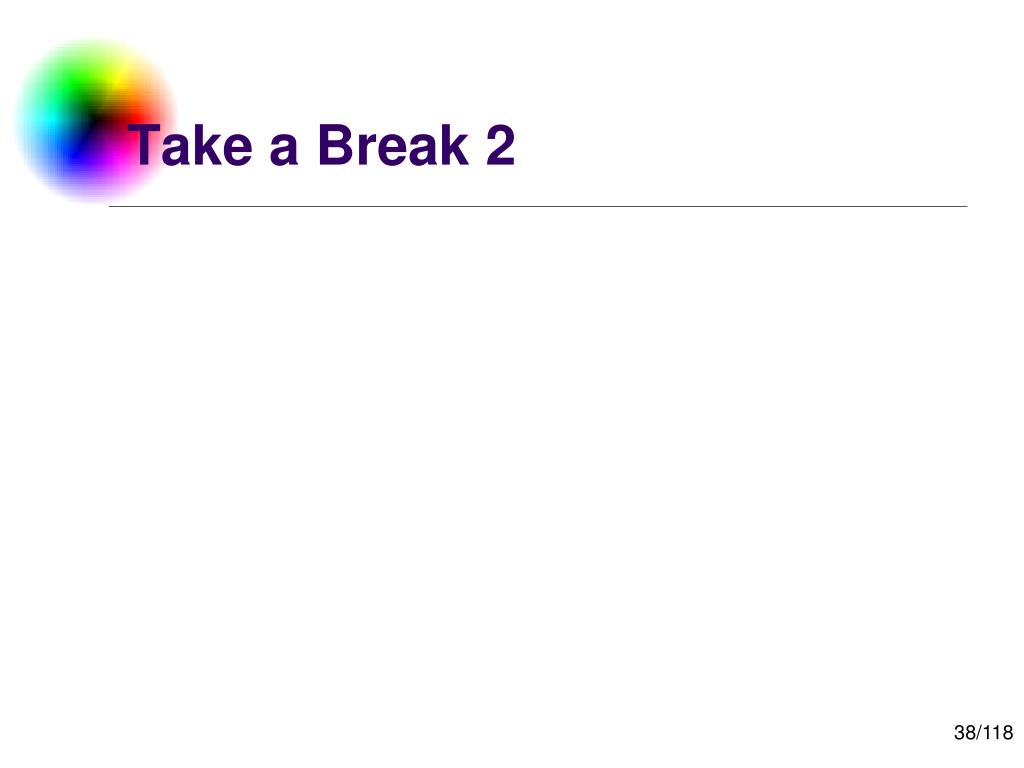 Take a Break 2

38/118